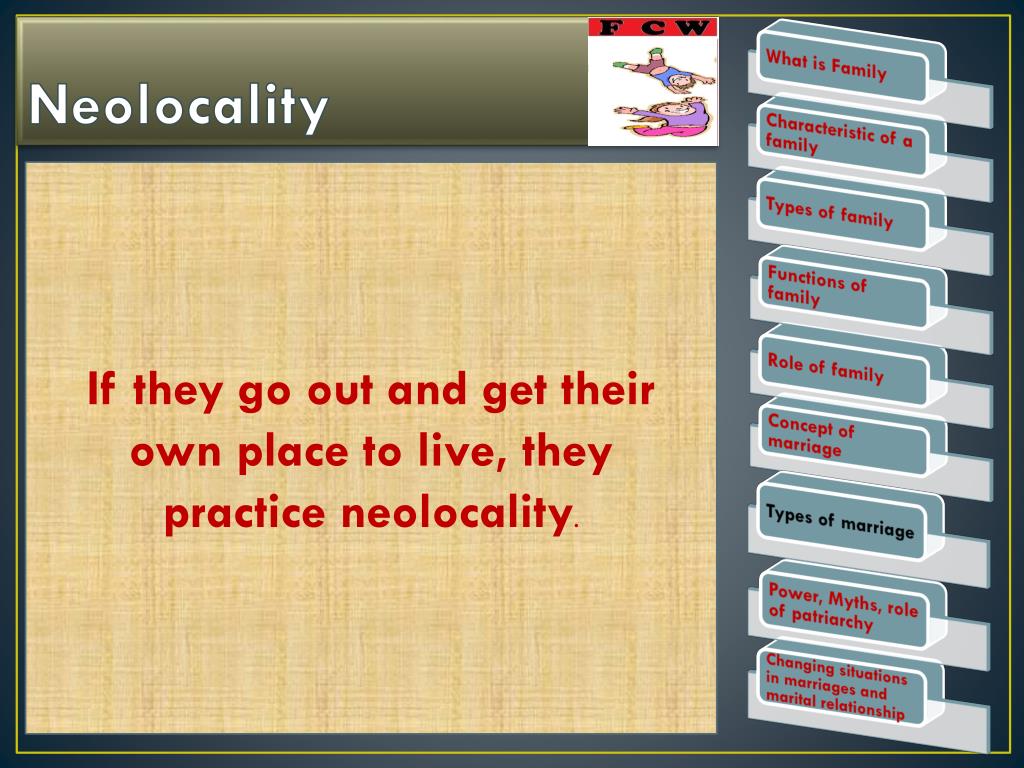 Neolocality

F C W

If they go out and get their own place to live, they practice neolocality.

What is Family

Characteristic of a family

Types of family

Functions of family

Role of family

Concept of marriage

Types of marriage

Power, Myths, role of patriarchy

Changing situations in marriages and marital relationship